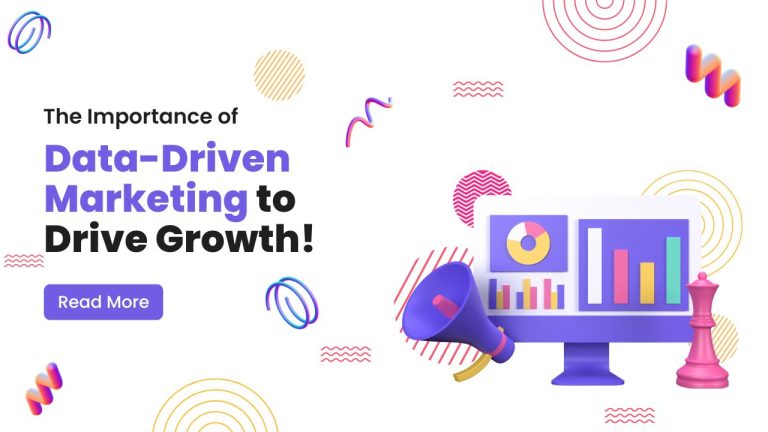 The Importance of

Data-Driven Marketing to Drive Growth!

Read More